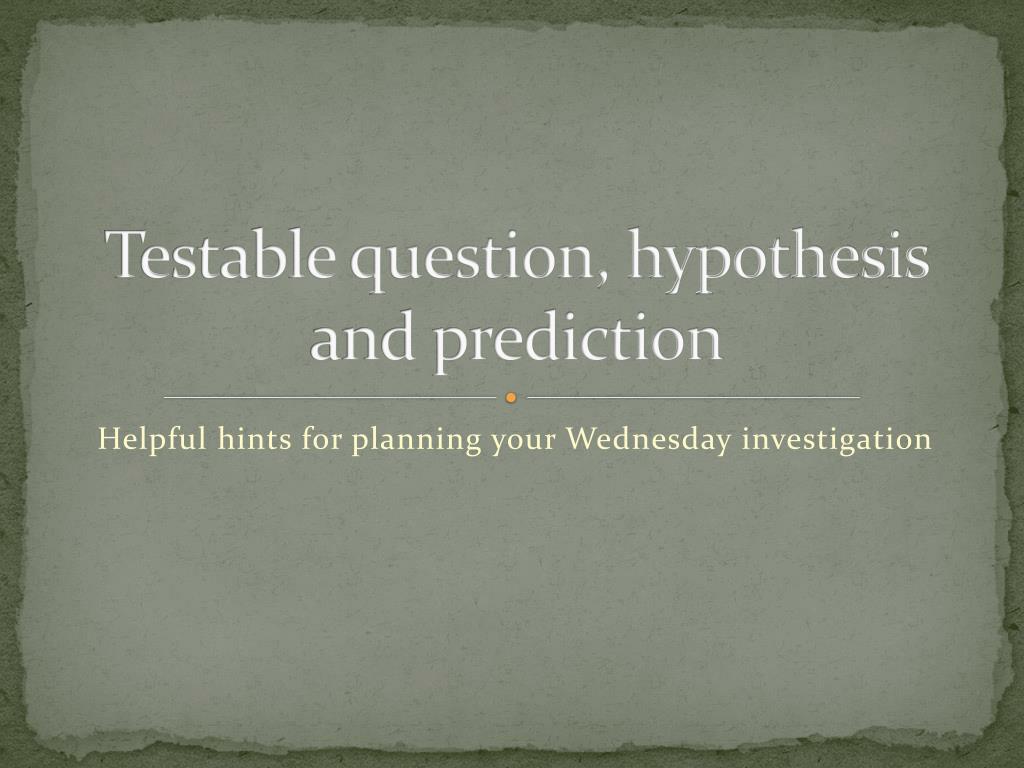 Testable question, hypothesis and prediction

Helpful hints for planning your Wednesday investigation